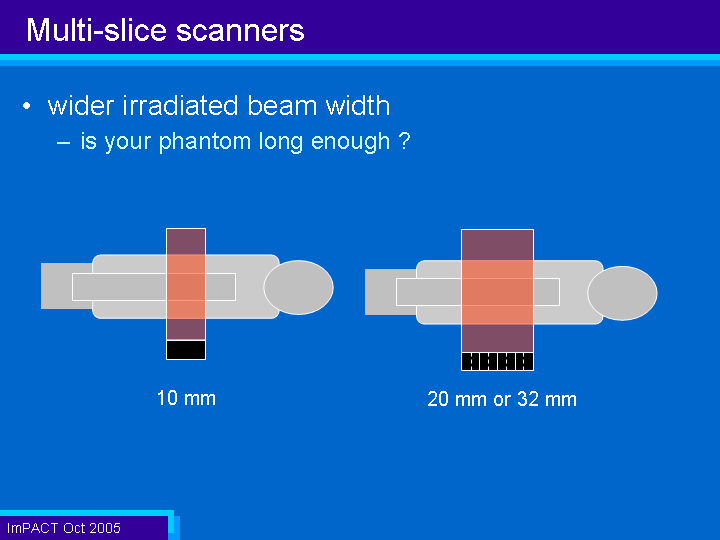 Multi-slice scanners

• wider irradiated beam width
– is your phantom long enough ?

10 mm

20 mm or 32 mm

ImPACT Oct 2005